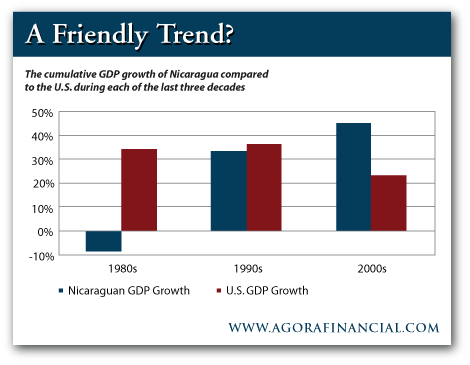 A Friendly Trend?

The cumulative GDP growth of Nicaragua compared to the U.S. during each of the last three decades

50%
40%
30%
20%
10%
0%
-10%

1980s
1990s
2000s

Nicaraguan GDP Growth
U.S. GDP Growth

WWW.AGORAFINANCIAL.COM